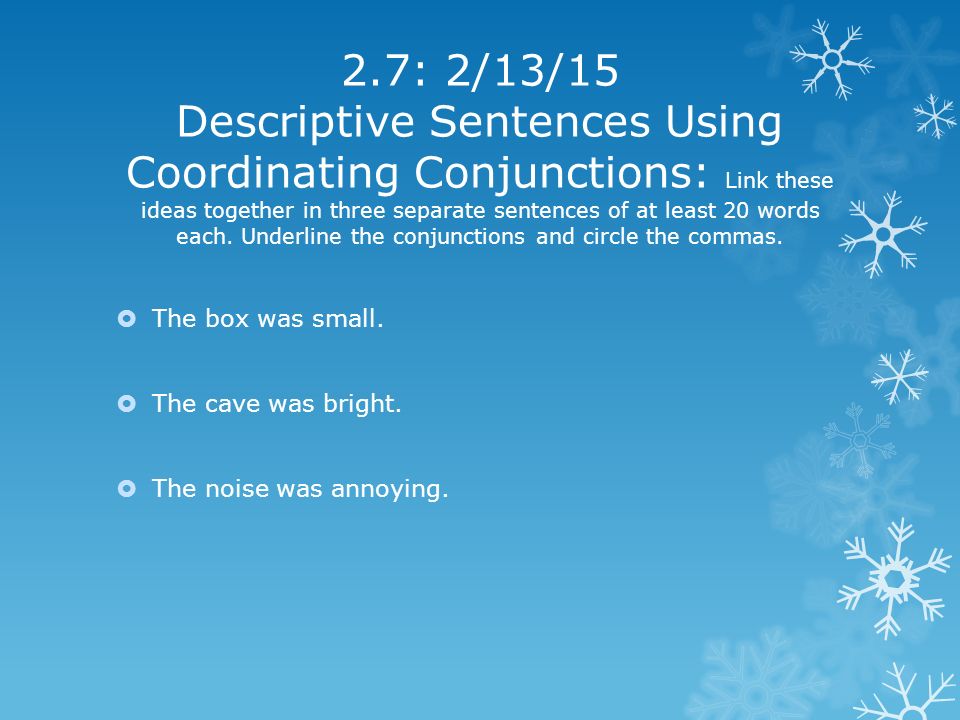 2.7: 2/13/15
Descriptive Sentences Using Coordinating Conjunctions: Link these ideas together in three separate sentences of at least 20 words each. Underline the conjunctions and circle the commas.

The box was small.

The cave was bright.

The noise was annoying.